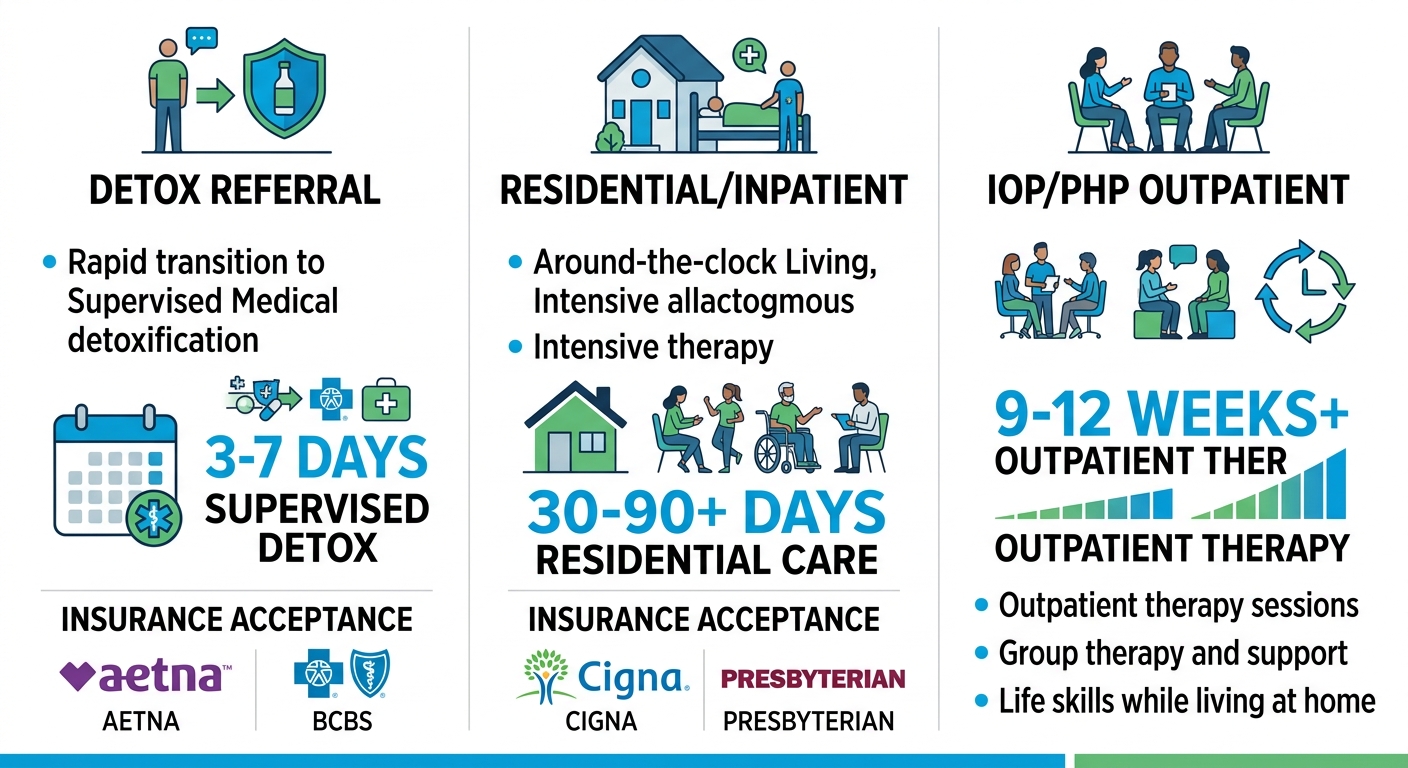 DETOX REFERRAL

• Rapid transition to Supervised Medical detoxification

3-7 DAYS SUPERVISED DETOX

INSURANCE ACCEPTANCE

aetna™
AETNA

BCBS

RESIDENTIAL/INPATIENT

• Around-the-clock Living, Intensive allactogmous
• Intensive therapy

30-90+ DAYS RESIDENTIAL CARE

INSURANCE ACCEPTANCE

Cigna.
CIGNA

PRESBYTERIAN
PRESBYTERIAN

IOP/PHP OUTPATIENT

9-12 WEEKS+
OUTPATIENT THER

OUTPATIENT THERAPY

• Outpatient therapy sessions
• Group therapy and support
• Life skills while living at home